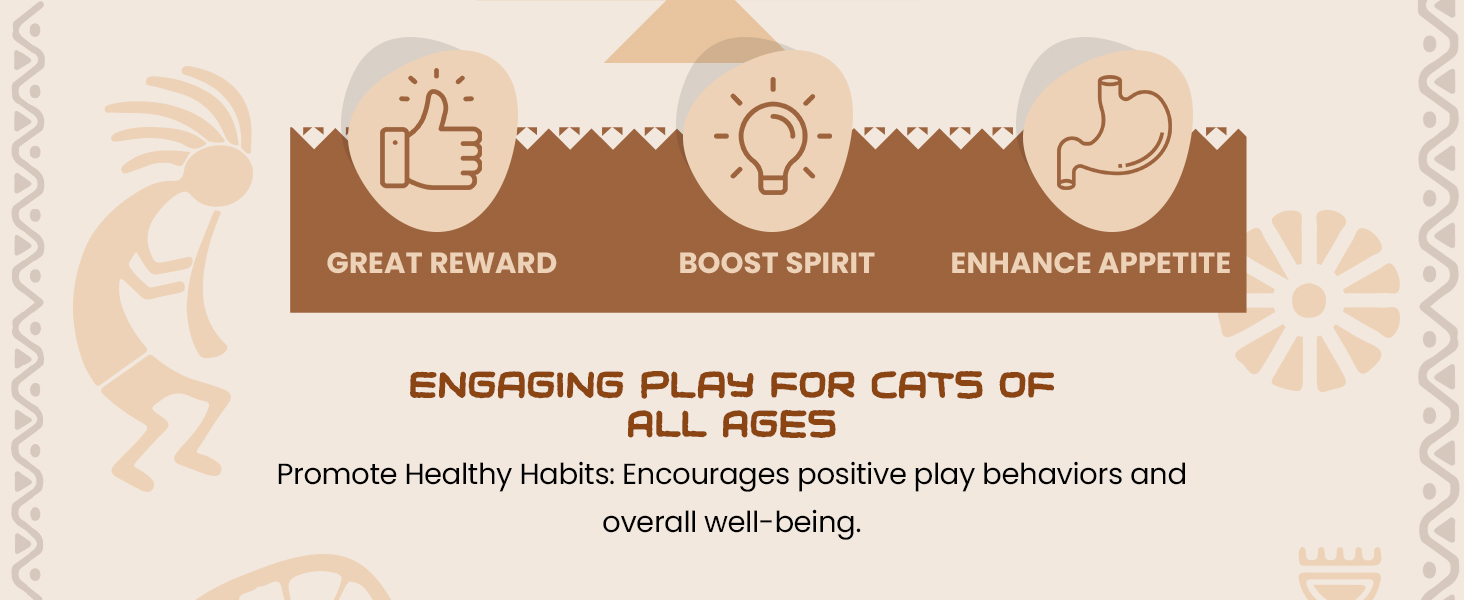 GREAT REWARD

BOOST SPIRIT

ENHANCE APPETITE

ENGAGING PLAY FOR CATS OF ALL AGES

Promote Healthy Habits: Encourages positive play behaviors and overall well-being.